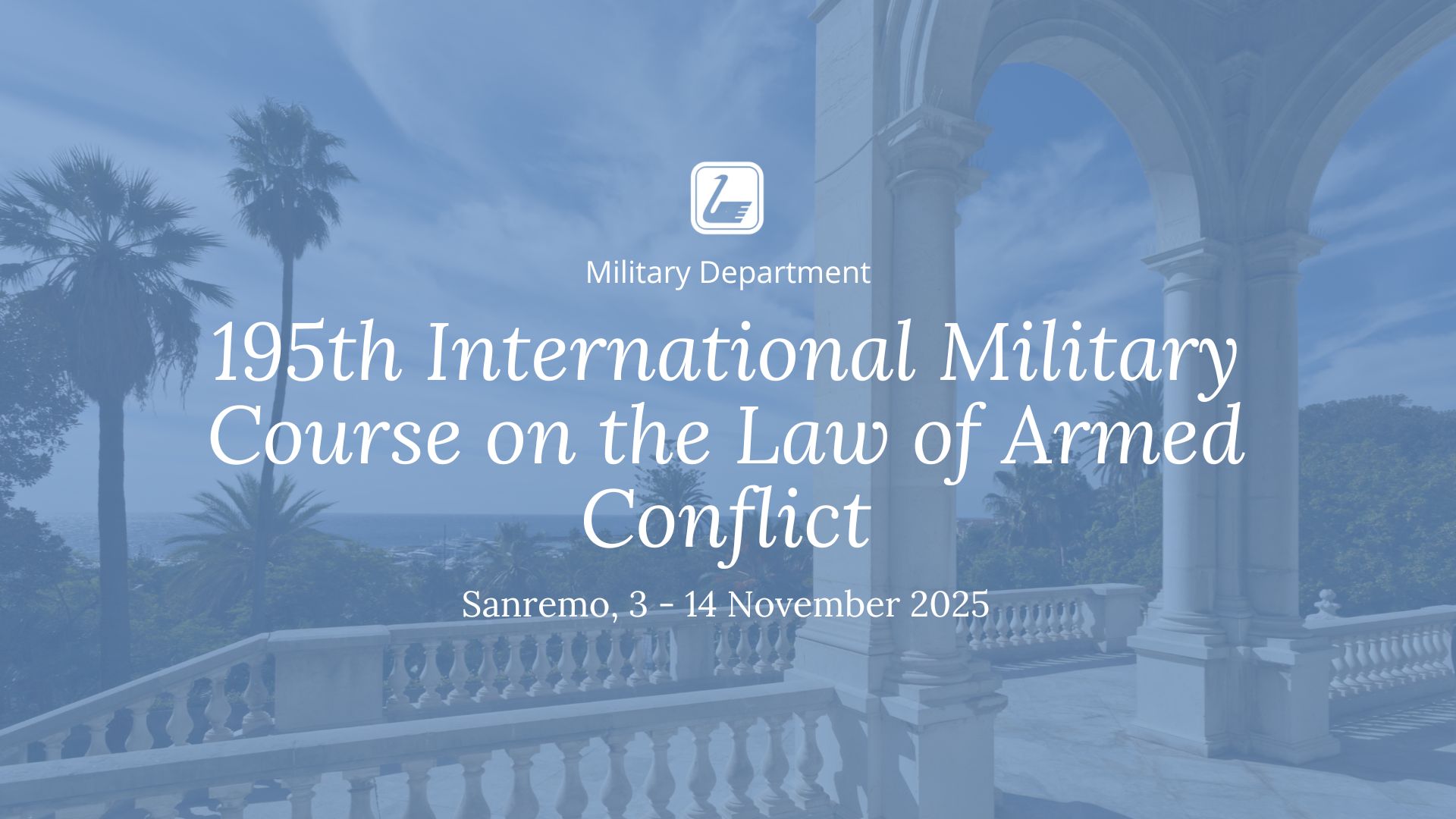 Military Department

195th International Military Course on the Law of Armed Conflict

Sanremo, 3 - 14 November 2025